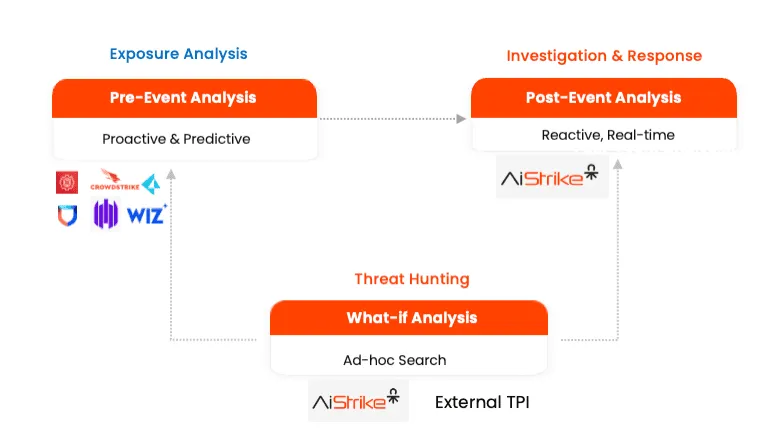 Exposure Analysis

Pre-Event Analysis

Proactive & Predictive

CROWDSTRIKE

WIZ

Investigation & Response

Post-Event Analysis

Reactive, Real-time

AiStrike

Threat Hunting

What-if Analysis

Ad-hoc Search

AiStrike

External TPI